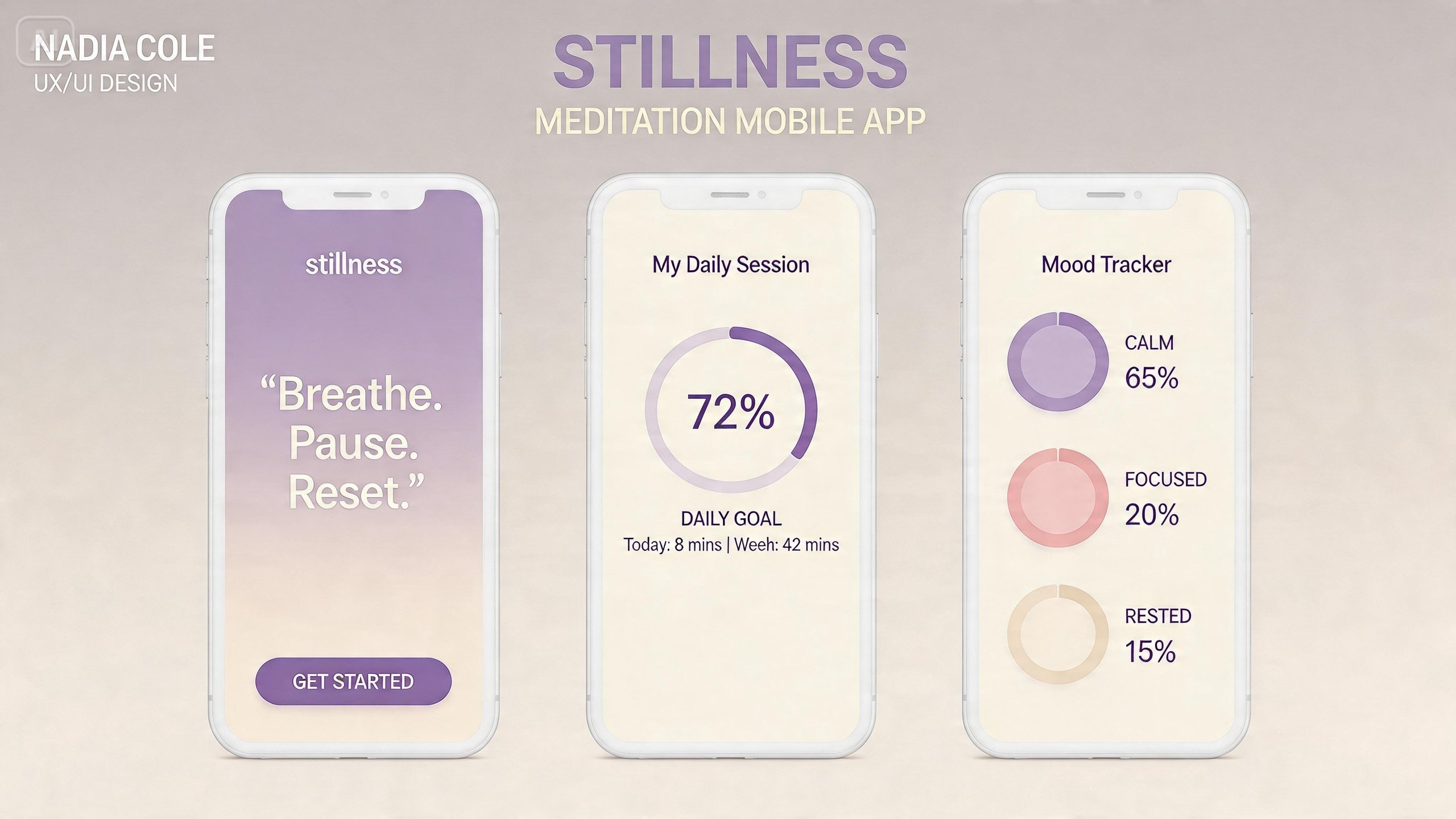 NADIA COLE
UX/UI DESIGN

STILLNESS
MEDITATION MOBILE APP

stillness

“Breathe. Pause. Reset.”

GET STARTED

My Daily Session

72%

DAILY GOAL
Today: 8 mins | Weeh: 42 mins

Mood Tracker

CALM
65%

FOCUSED
20%

RESTED
15%